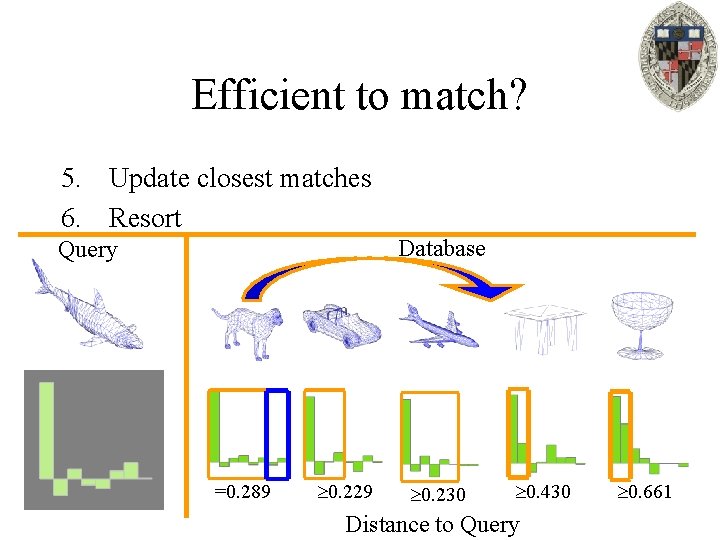 Efficient to match?

5. Update closest matches
6. Resort

Query

Database

=0.289 ≥0.229 ≥0.230 ≥0.430 ≥0.661

Distance to Query